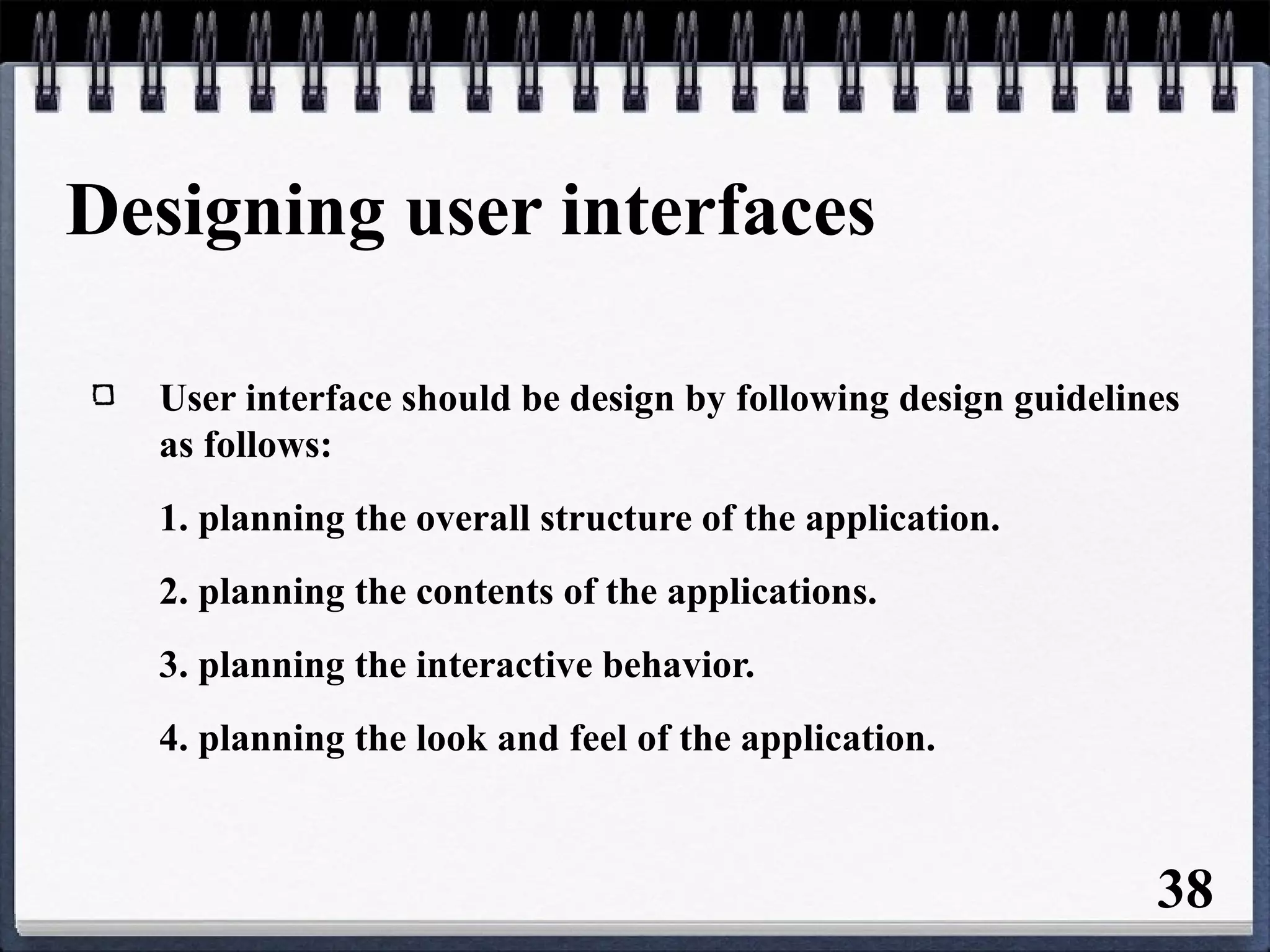 Designing user interfaces

User interface should be design by following design guidelines as follows:

1. planning the overall structure of the application.

2. planning the contents of the applications.

3. planning the interactive behavior.

4. planning the look and feel of the application.

38